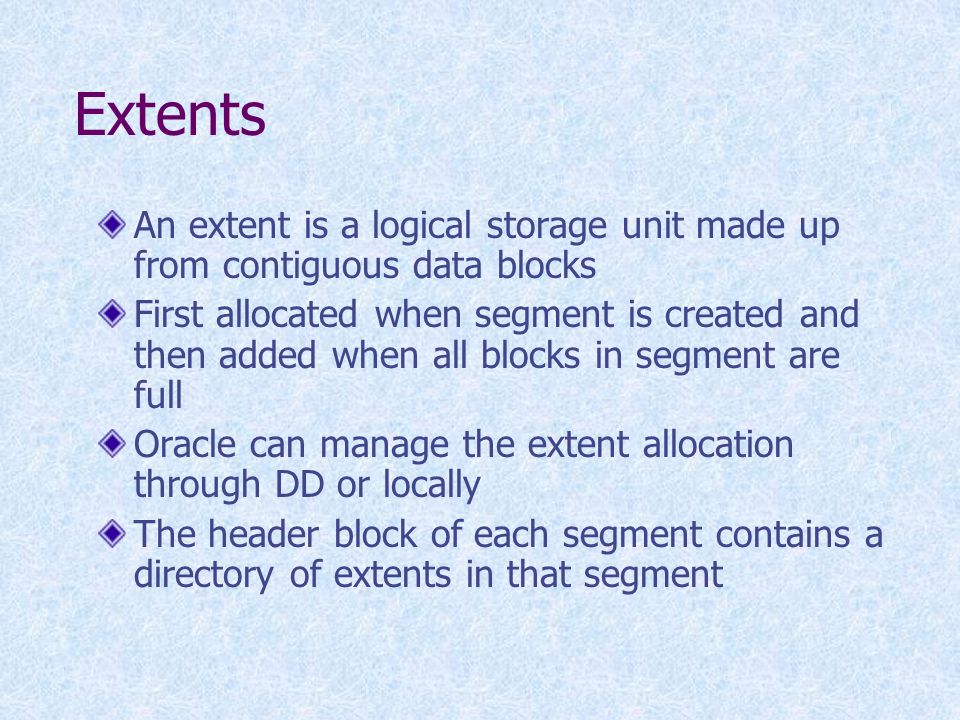 Extents

An extent is a logical storage unit made up from contiguous data blocks

First allocated when segment is created and then added when all blocks in segment are full

Oracle can manage the extent allocation through DD or locally

The header block of each segment contains a directory of extents in that segment